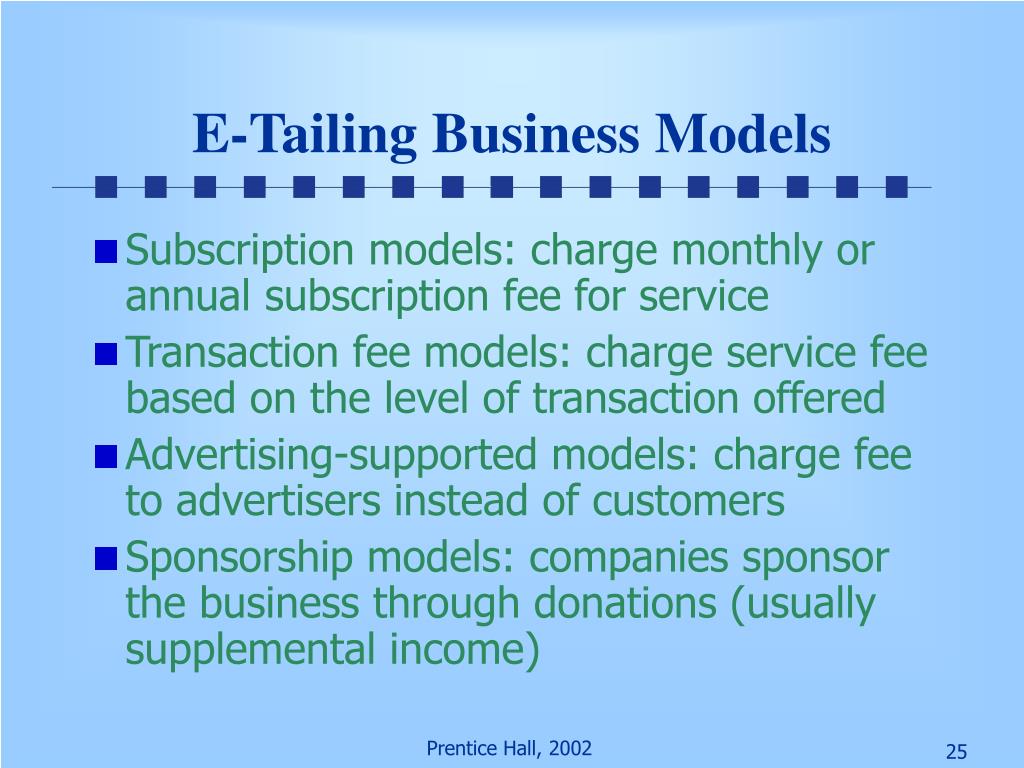 E-Tailing Business Models

Subscription models: charge monthly or annual subscription fee for service

Transaction fee models: charge service fee based on the level of transaction offered

Advertising-supported models: charge fee to advertisers instead of customers

Sponsorship models: companies sponsor the business through donations (usually supplemental income)

Prentice Hall, 2002

25